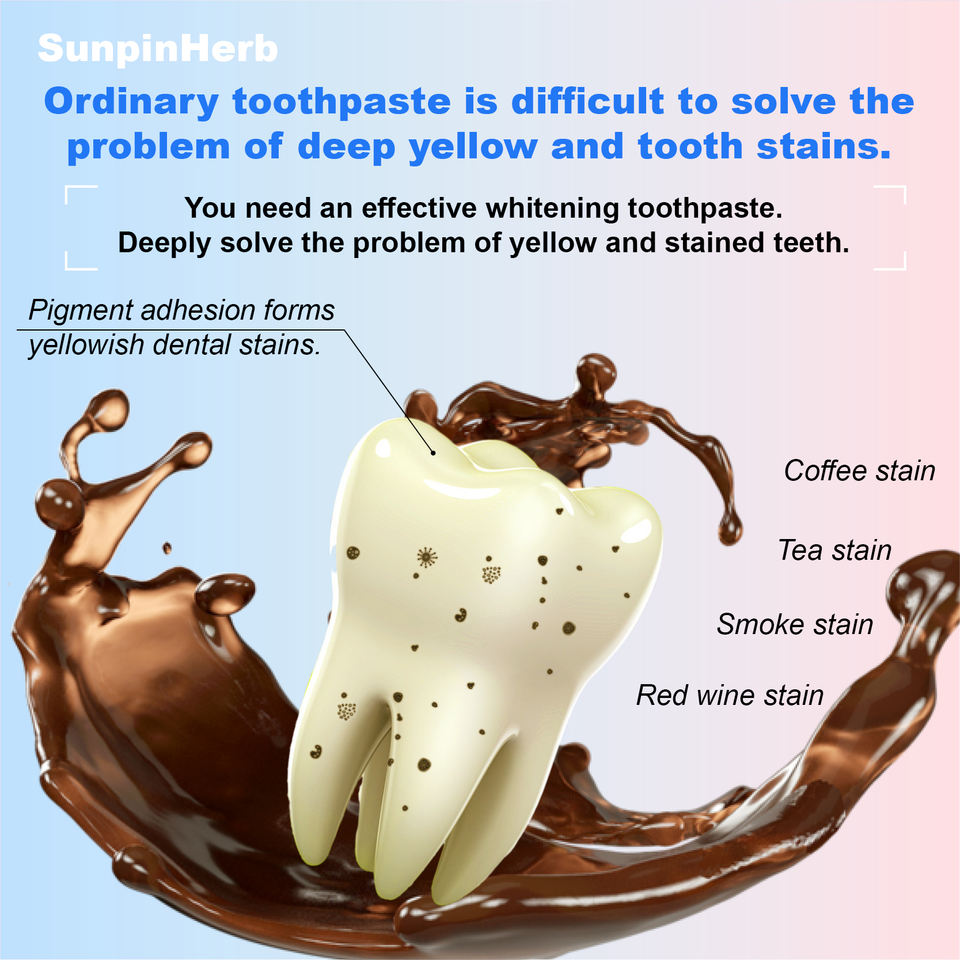 SunpinHerb

Ordinary toothpaste is difficult to solve the problem of deep yellow and tooth stains.

You need an effective whitening toothpaste.
Deeply solve the problem of yellow and stained teeth.

Pigment adhesion forms yellowish dental stains.

Coffee stain

Tea stain

Smoke stain

Red wine stain